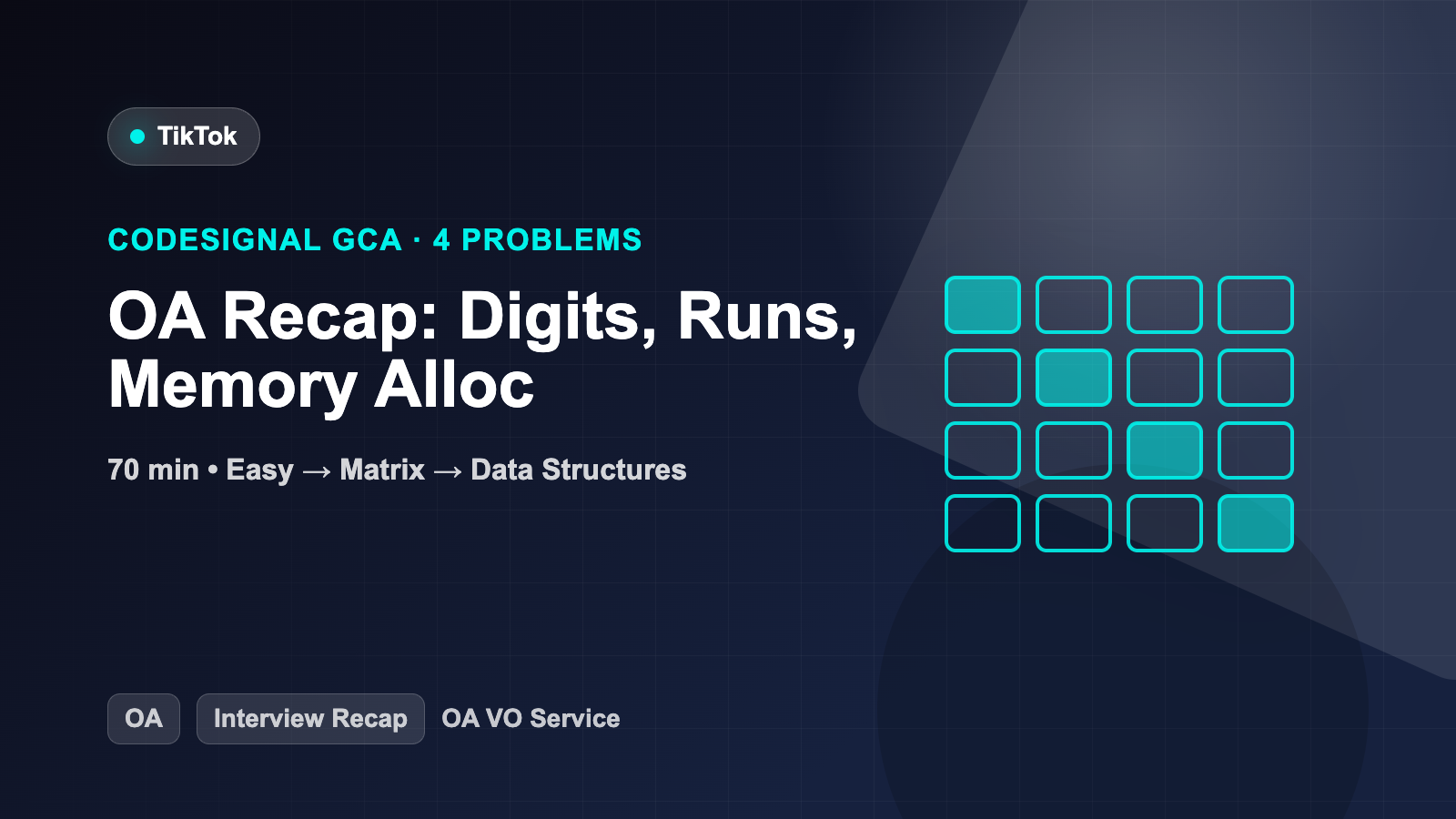 TikTok

CODESIGNAL GCA · 4 PROBLEMS

OA Recap: Digits, Runs, Memory Alloc

70 min • Easy → Matrix → Data Structures

OA

Interview Recap

OA VO Service